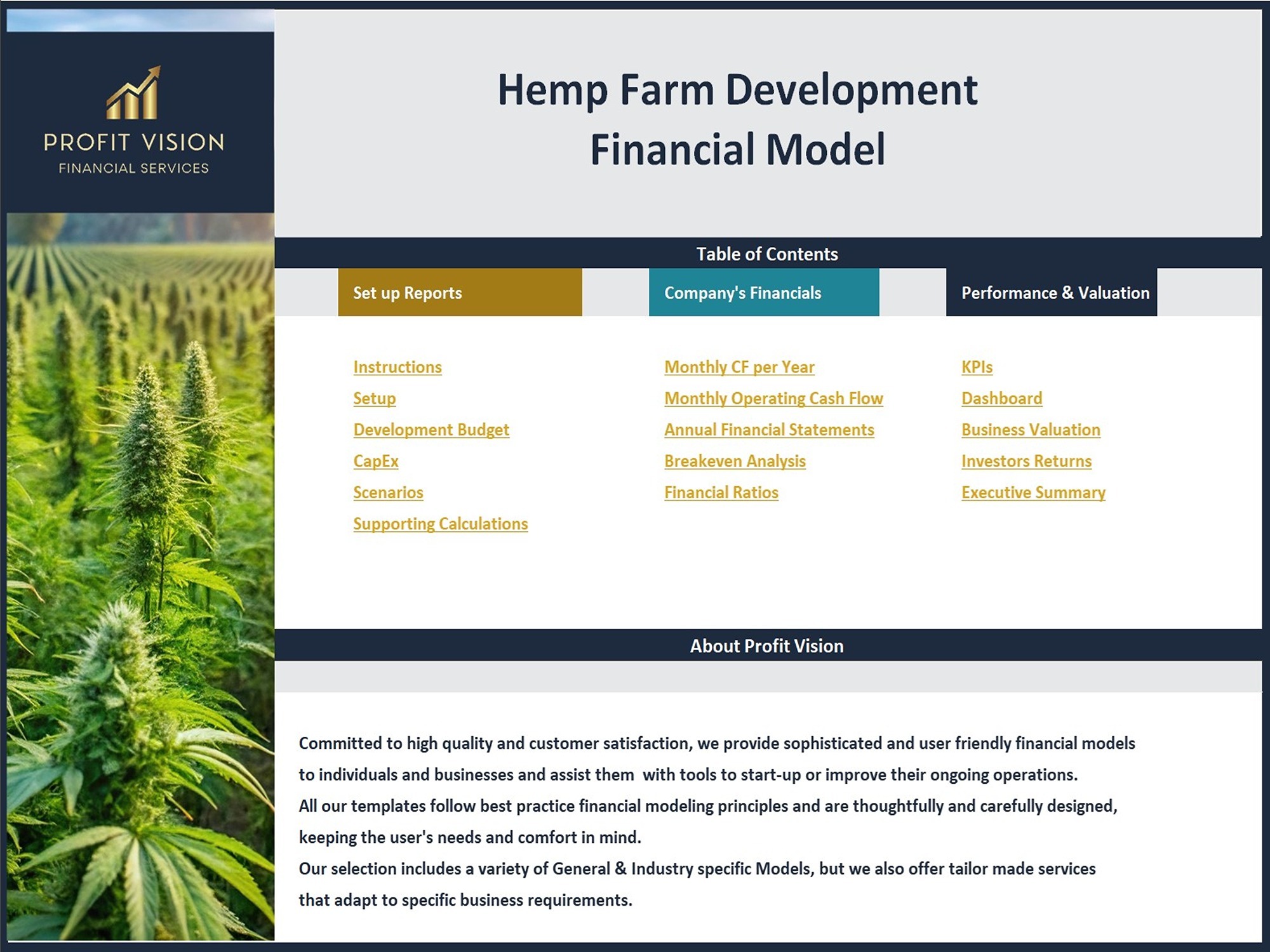 PROFIT VISION
FINANCIAL SERVICES

Hemp Farm Development Financial Model

Table of Contents

Set up Reports

Instructions
Setup
Development Budget
CapEx
Scenarios
Supporting Calculations

Company's Financials

Monthly CF per Year
Monthly Operating Cash Flow
Annual Financial Statements
Breakeven Analysis
Financial Ratios

Performance & Valuation

KPIs
Dashboard
Business Valuation
Investors Returns
Executive Summary

About Profit Vision

Committed to high quality and customer satisfaction, we provide sophisticated and user friendly financial models to individuals and businesses and assist them with tools to start-up or improve their ongoing operations.
All our templates follow best practice financial modeling principles and are thoughtfully and carefully designed, keeping the user's needs and comfort in mind.
Our selection includes a variety of General & Industry specific Models, but we also offer tailor made services that adapt to specific business requirements.